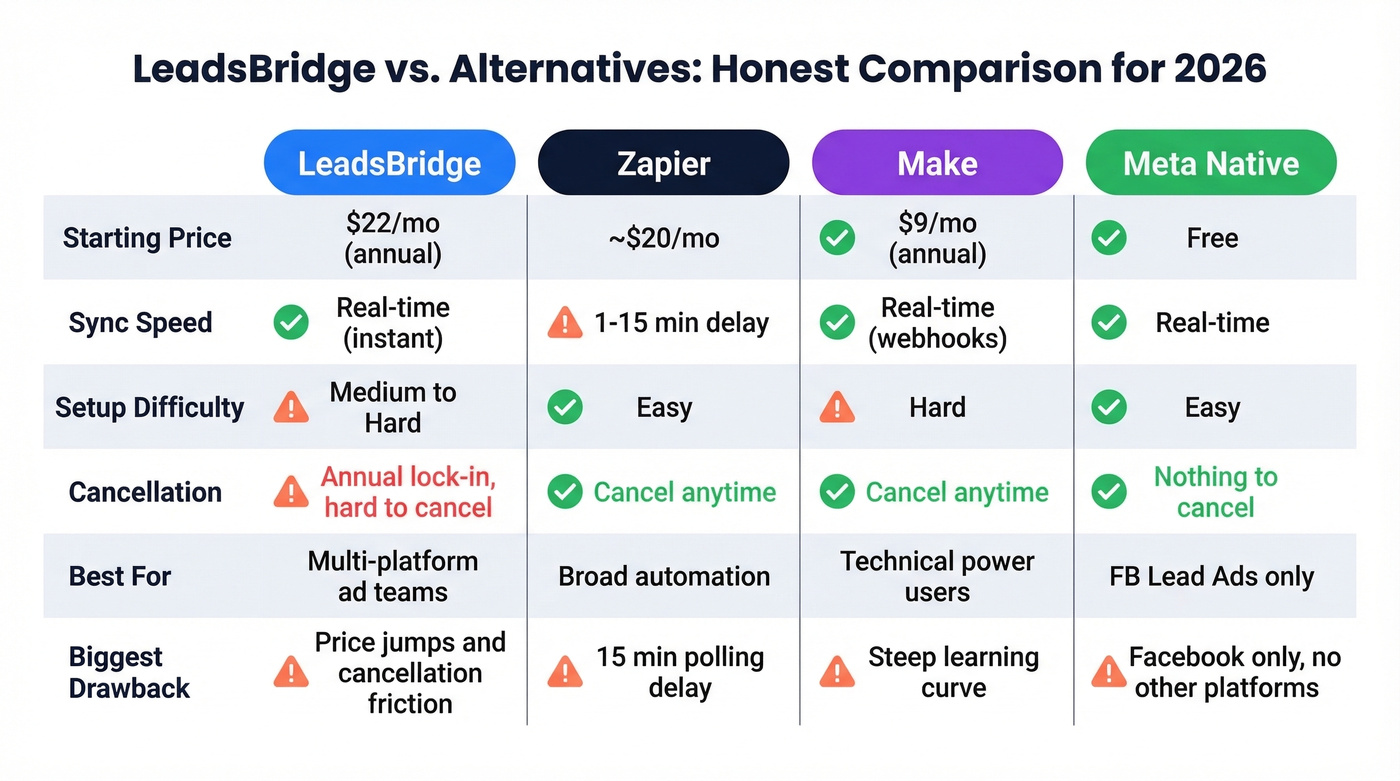 LeadsBridge vs. Alternatives: Honest Comparison for 2026

| | LeadsBridge | Zapier | Make | Meta Native |
|---|---|---|---|---|
| Starting Price | \$22/mo (annual) | ~\$20/mo | \$9/mo (annual) | Free |
| Sync Speed | Real-time (instant) | 1-15 min delay | Real-time (webhooks) | Real-time |
| Setup Difficulty | Medium to Hard | Easy | Hard | Easy |
| Cancellation | Annual lock-in, hard to cancel | Cancel anytime | Cancel anytime | Nothing to cancel |
| Best For | Multi-platform ad teams | Broad automation | Technical power users | FB Lead Ads only |
| Biggest Drawback | Price jumps and cancellation friction | 15 min polling delay | Steep learning curve | Facebook only, no other platforms |